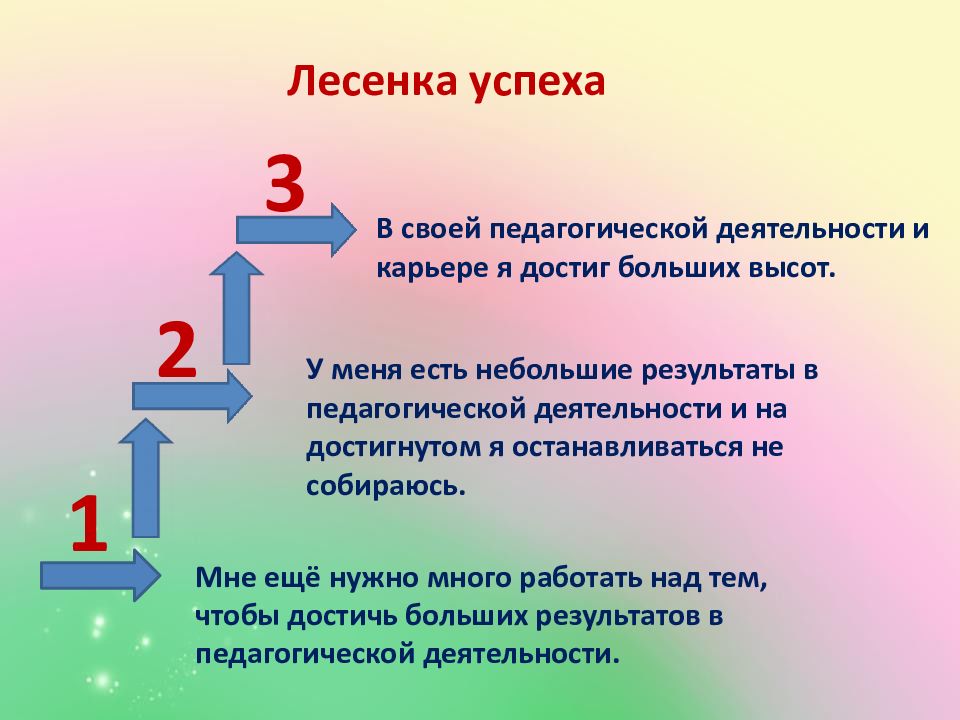 Лесенка успеха

3

В своей педагогической деятельности и карьере я достиг больших высот.

2

У меня есть небольшие результаты в педагогической деятельности и на достигнутом я останавливаться не собираюсь.

1

Мне ещё нужно много работать над тем, чтобы достичь больших результатов в педагогической деятельности.